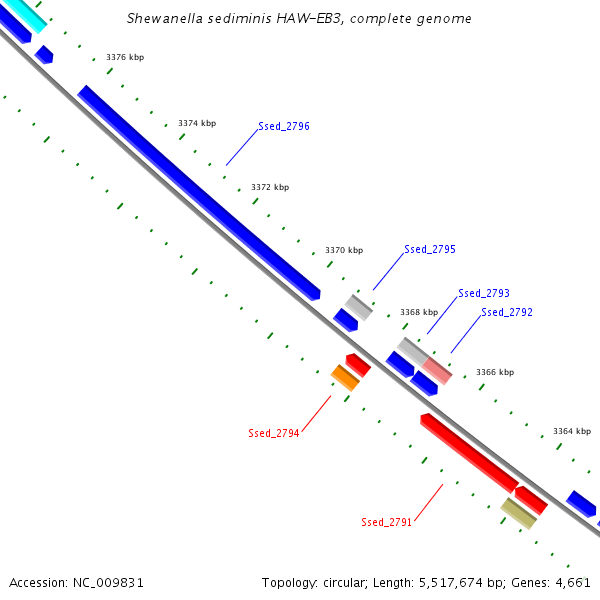 Shewanella sediminis HAW-EB3, complete genome

3376 kbp

3374 kbp

Ssed_2796

3372 kbp

3370 kbp

Ssed_2795

Ssed_2793

3368 kbp

Ssed_2792

3366 kbp

Ssed_2794

3364 kbp

Ssed_2791

Accession: NC_009831

Topology: circular; Length: 5,517,674 bp; Genes: 4,661